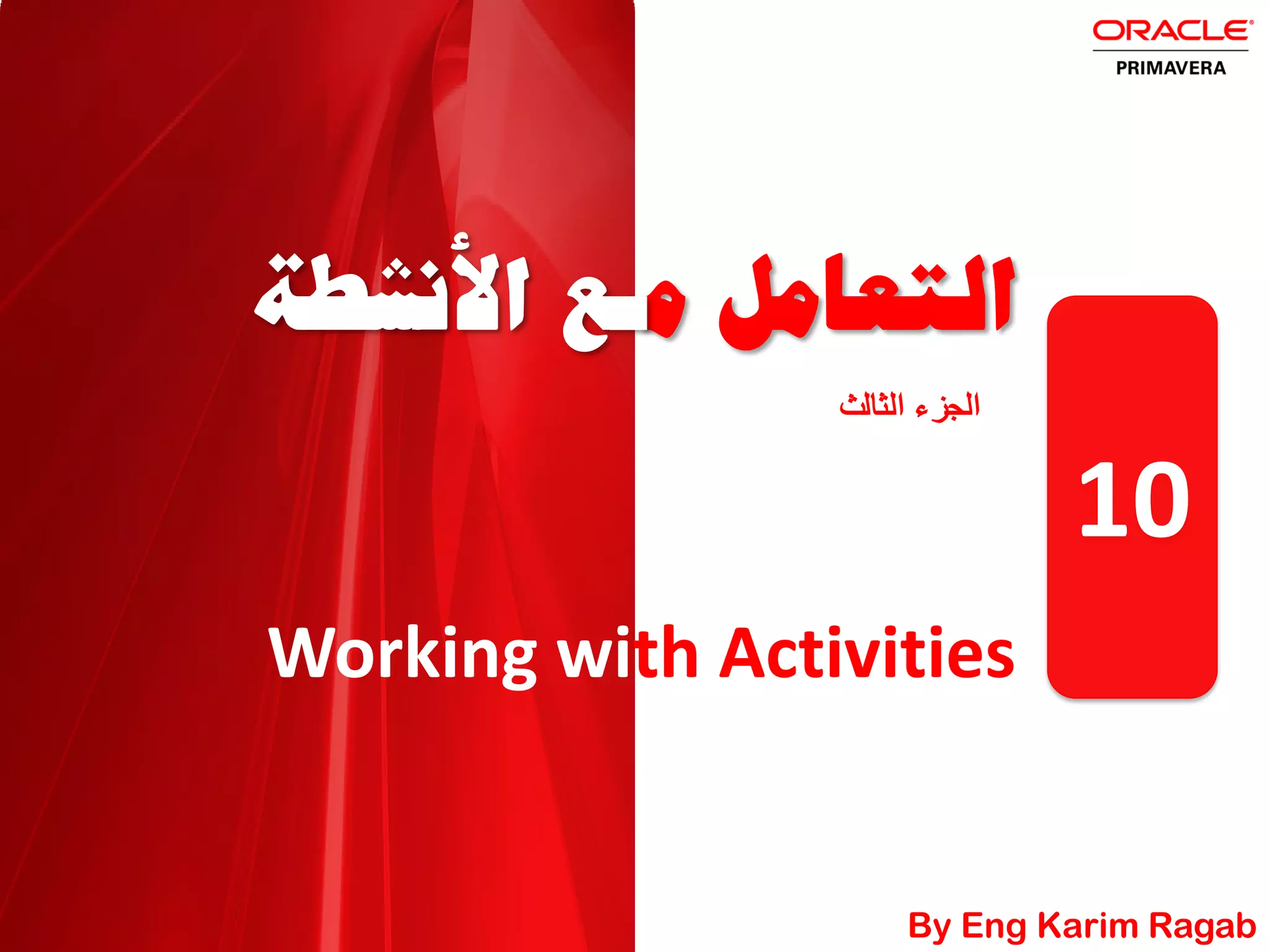 ORACLE
PRIMAVERA

التعامل مع الأنشطة

الجزء الثالث

10

Working with Activities

By Eng Karim Ragab